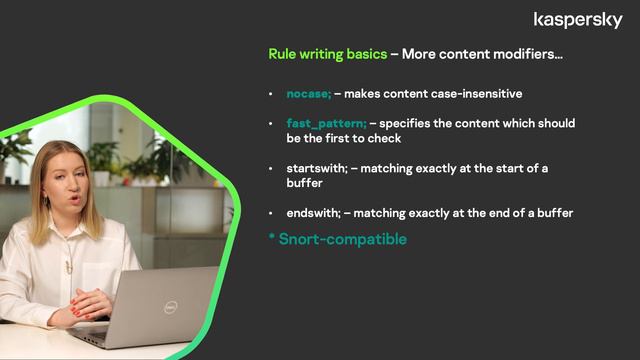 kaspersky

Rule writing basics – More content modifiers…

• nocase; – makes content case-insensitive

• fast_pattern; – specifies the content which should be the first to check

• startswith; – matching exactly at the start of a buffer

• endswith; – matching exactly at the end of a buffer

* Snort-compatible

DELL